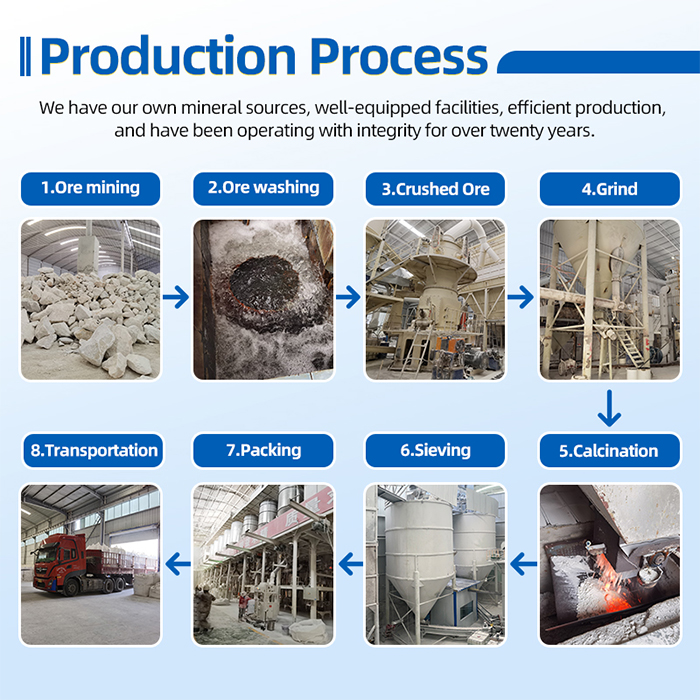 Production Process

We have our own mineral sources, well-equipped facilities, efficient production, and have been operating with integrity for over twenty years.

1.Ore mining

2.Ore washing

3.Crushed Ore

4.Grind

5.Calcination

6.Sieving

7.Packing

8.Transportation